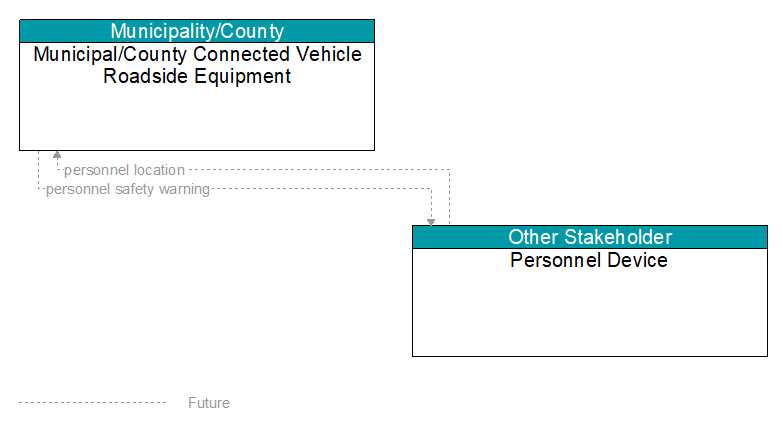 Municipality/County
Municipal/County Connected Vehicle Roadside Equipment

personnel location
personnel safety warning

Other Stakeholder
Personnel Device

Future